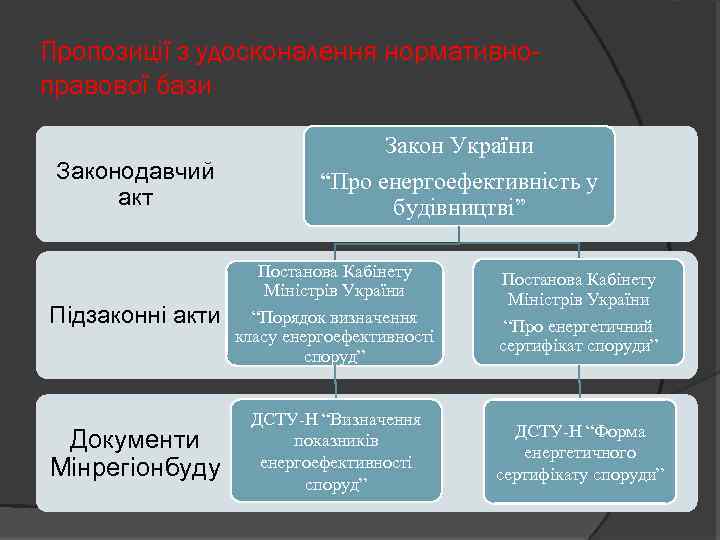 Пропозиції з удосконалення нормативно-правової бази

Законодавчий акт

Закон України
“Про енергоефективність у будівництві”

Підзаконні акти

Постанова Кабінету Міністрів України
“Порядок визначення класу енергоефективності споруд”

Постанова Кабінету Міністрів України
“Про енергетичний сертифікат споруди”

Документи Мінрегіонбуду

ДСТУ-Н “Визначення показників енергоефективності споруд”

ДСТУ-Н “Форма енергетичного сертифікату споруди”